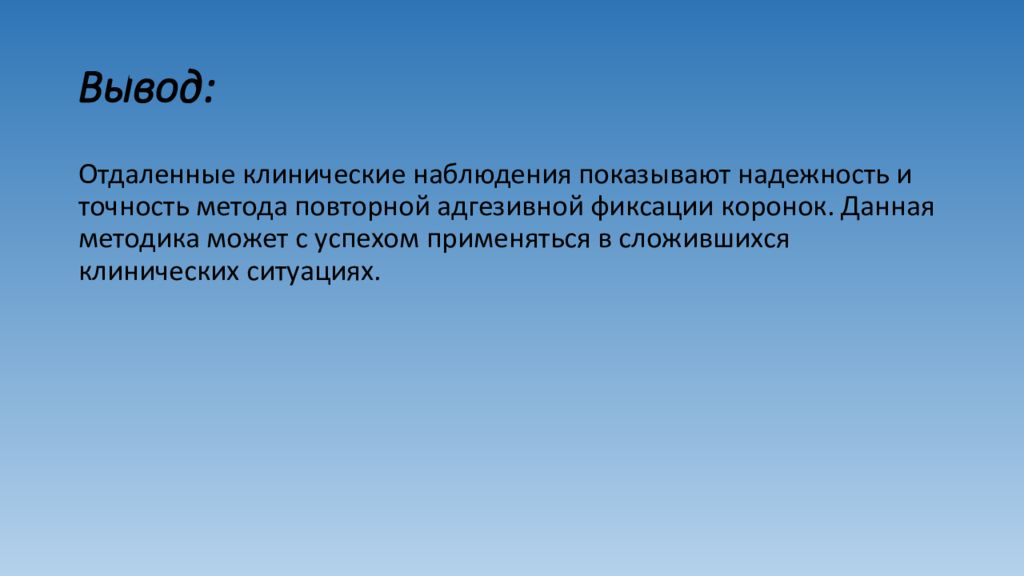 Вывод:

Отдаленные клинические наблюдения показывают надежность и точность метода повторной адгезивной фиксации коронок. Данная методика может с успехом применяться в сложившихся клинических ситуациях.